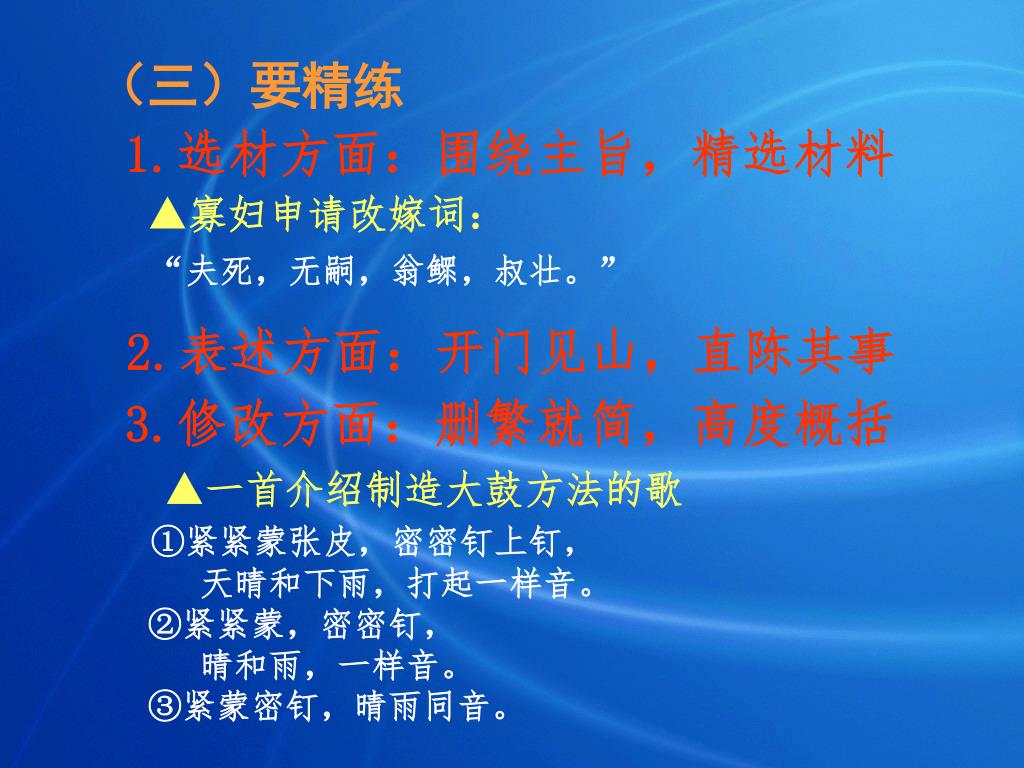 （三）要精练
1.选材方面：围绕主旨，精选材料
▲寡妇申请改嫁词：
“夫死，无嗣，翁鳏，叔壮。”

2.表述方面：开门见山，直陈其事
3.修改方面：删繁就简，高度概括
▲一首介绍制造大鼓方法的歌
①紧紧蒙张皮，密密钉上钉，
天晴和下雨，打起一样音。
②紧紧蒙，密密钉，
晴和雨，一样音。
③紧蒙密钉，晴雨同音。